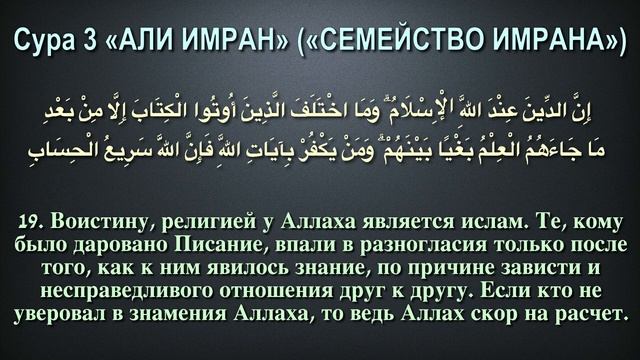 Сура 3 «АЛИ ИМРАН» («СЕМЕЙСТВО ИМРАНА»)

إِنَّ الدِّينَ عِنْدَ اللَّهِ الْإِسْلَامُ ۗ وَمَا اخْتَلَفَ الَّذِينَ أُوتُوا الْكِتَابَ إِلَّا مِنْ بَعْدِ مَا جَاءَهُمُ الْعِلْمُ بَغْيًا بَيْنَهُمْ ۗ وَمَنْ يَكْفُرْ بِآيَاتِ اللَّهِ فَإِنَّ اللَّهَ سَرِيعُ الْحِسَابِ

19. Воистину, религией у Аллаха является ислам. Те, кому было даровано Писание, впали в разногласия только после того, как к ним явилось знание, по причине зависти и несправедливого отношения друг к другу. Если кто не уверовал в знамения Аллаха, то ведь Аллах скор на расчет.